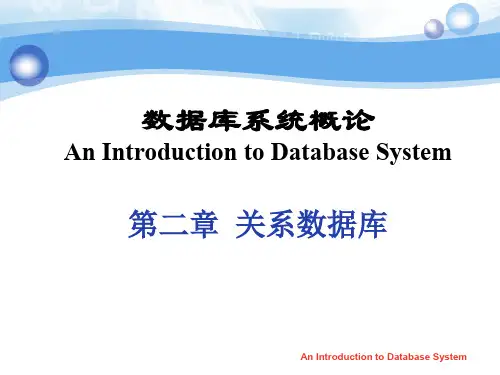 数据库系统概论
An Introduction to Database System

第二章 关系数据库

An Introduction to Database System